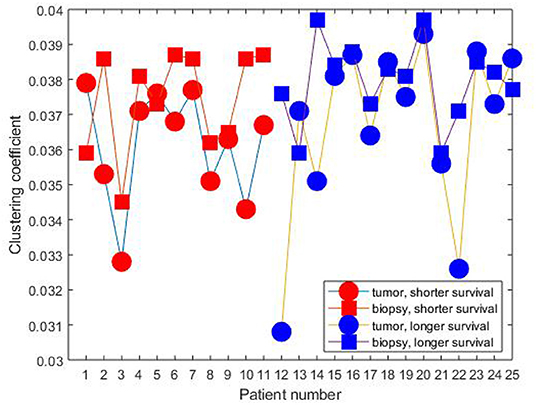 Clustering coefficient

0.04
0.039
0.038
0.037
0.036
0.035
0.034
0.033
0.032
0.031
0.03

1 2 3 4 5 6 7 8 9 10 11 12 13 14 15 16 17 18 19 20 21 22 23 24 25

Patient number

tumor, shorter survival
biopsy, shorter survival
tumor, longer survival
biopsy, longer survival